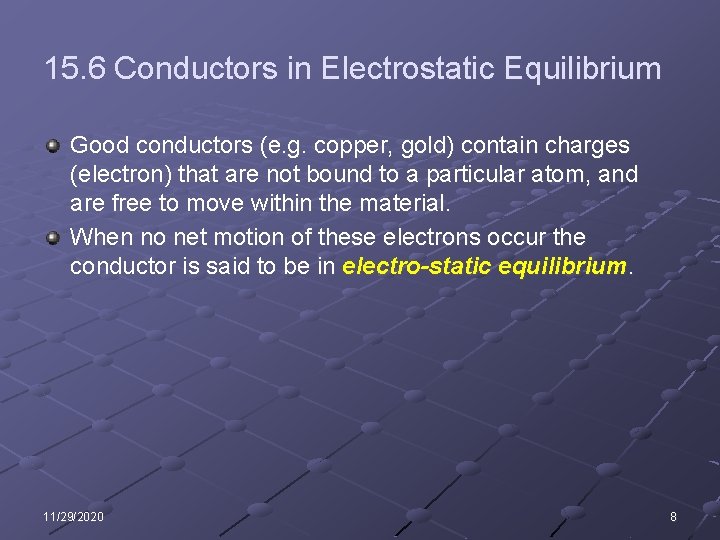 15.6 Conductors in Electrostatic Equilibrium

Good conductors (e.g. copper, gold) contain charges (electron) that are not bound to a particular atom, and are free to move within the material.

When no net motion of these electrons occur the conductor is said to be in electro-static equilibrium.

11/29/2020

8